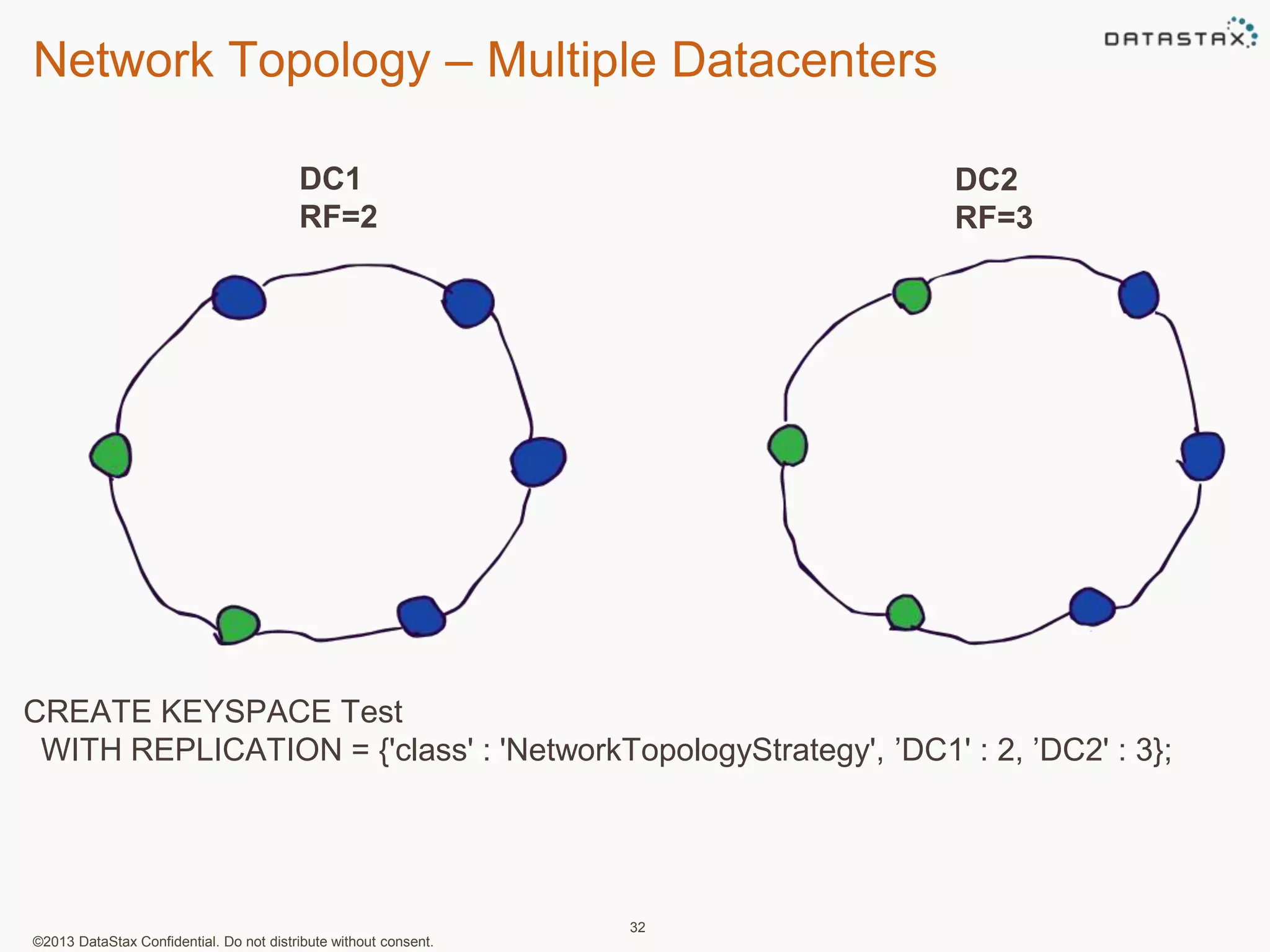 Network Topology – Multiple Datacenters

DATASTAX

DC1
RF=2

DC2
RF=3

CREATE KEYSPACE Test
WITH REPLICATION = {'class' : 'NetworkTopologyStrategy', ’DC1' : 2, ’DC2' : 3};

32

©2013 DataStax Confidential. Do not distribute without consent.